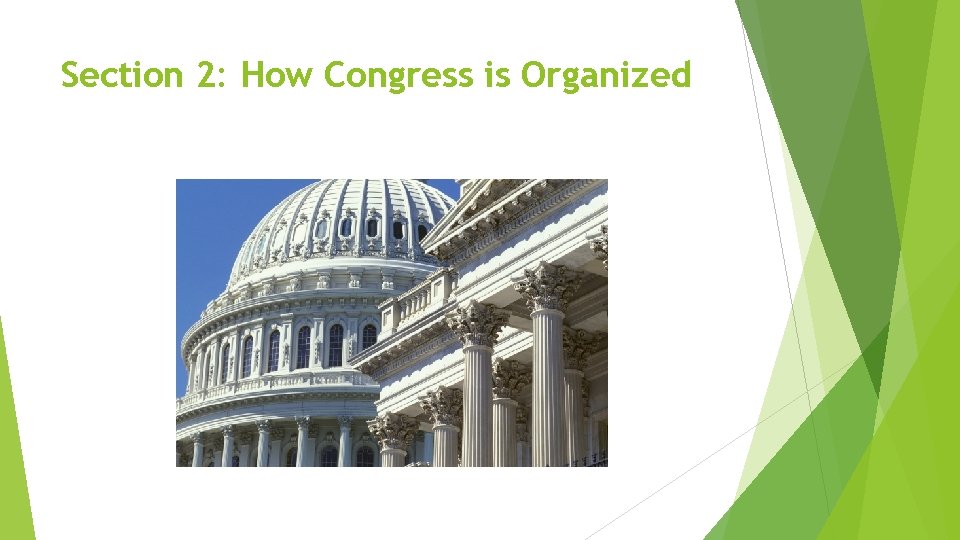 Section 2: How Congress is Organized